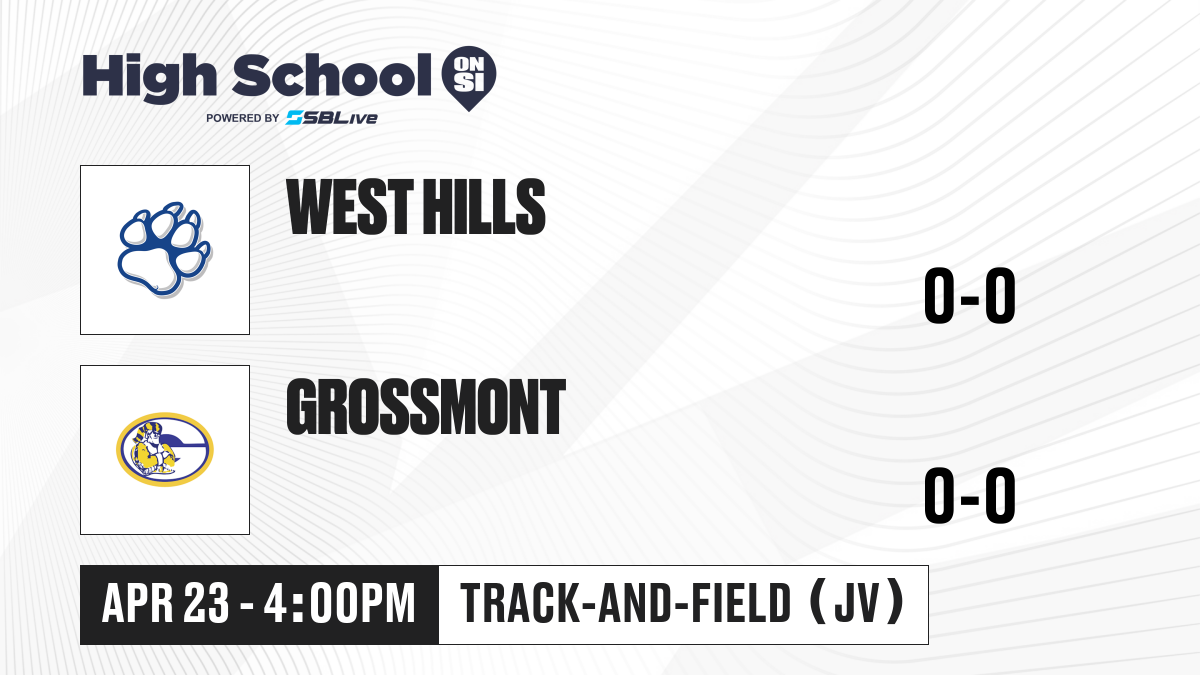 High School ON SI
POWERED BY SBLive

WEST HILLS

0-0

GROSSMONT

0-0

APR 23 - 4:00PM

TRACK-AND-FIELD (JV)